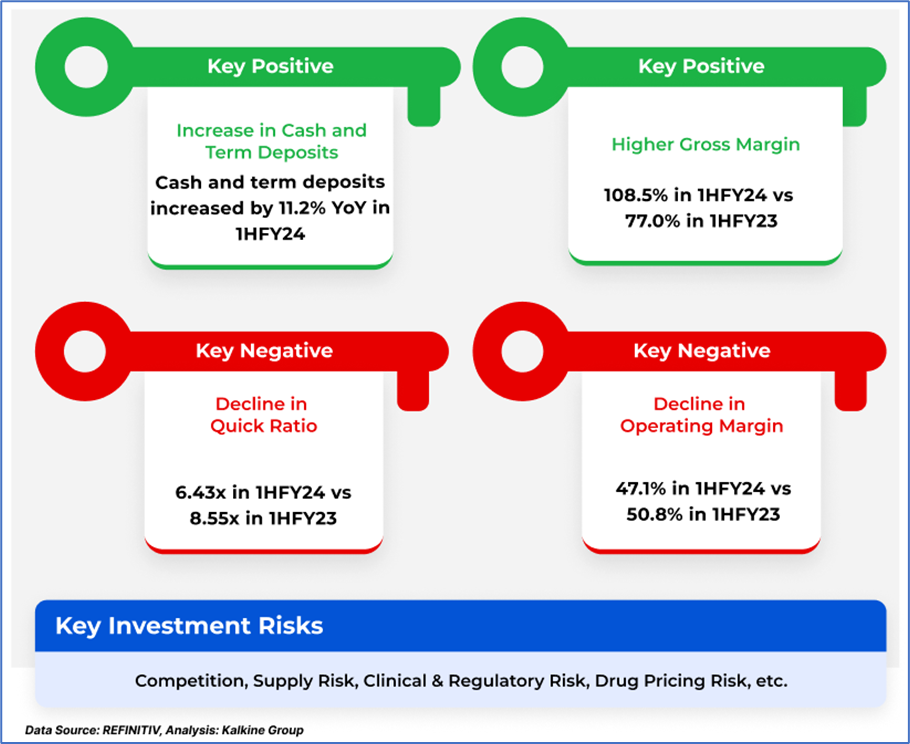 Key Positive

Increase in Cash and Term Deposits

Cash and term deposits increased by 11.2% YoY in 1HFY24

Key Positive

Higher Gross Margin

108.5% in 1HFY24 vs 77.0% in 1HFY23

Key Negative

Decline in Quick Ratio

6.43x in 1HFY24 vs 8.55x in 1HFY23

Key Negative

Decline in Operating Margin

47.1% in 1HFY24 vs 50.8% in 1HFY23

Key Investment Risks

Competition, Supply Risk, Clinical & Regulatory Risk, Drug Pricing Risk, etc.

Data Source: REFINITIV, Analysis: Kalkine Group